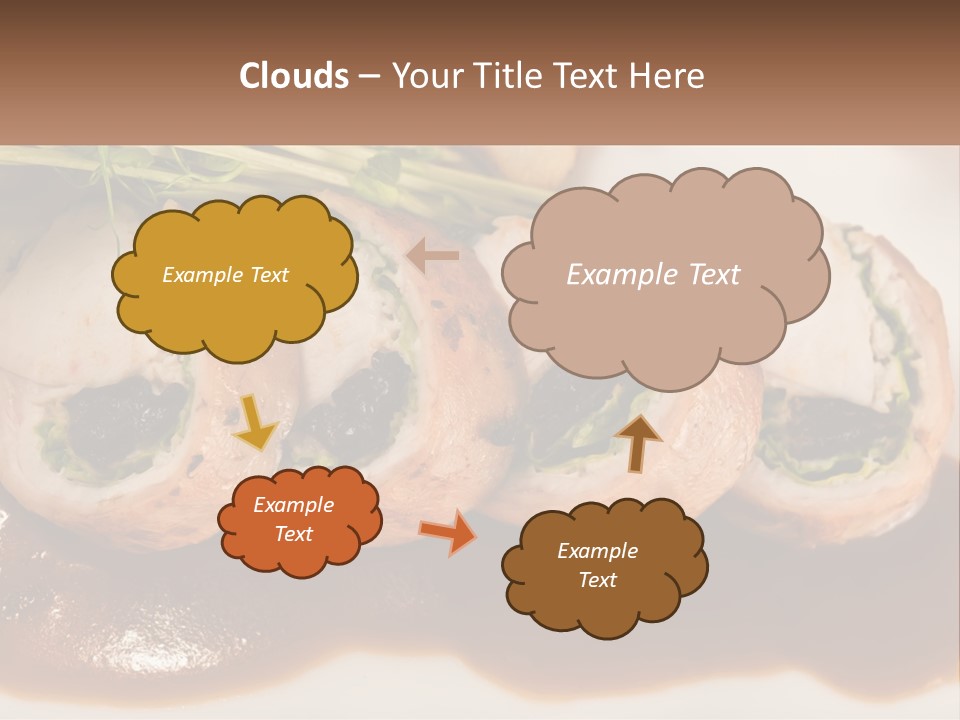 Clouds – Your Title Text Here

Example Text

Example Text

Example Text

Example Text